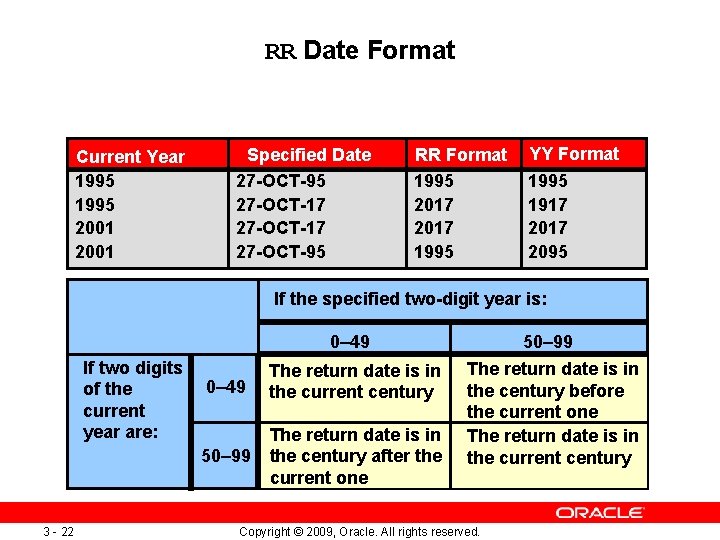 RR Date Format

| Current Year | Specified Date | RR Format | YY Format |
|---|---|---|---|
| 1995 | 27-OCT-95 | 1995 | 1995 |
| 1995 | 27-OCT-17 | 2017 | 1917 |
| 2001 | 27-OCT-17 | 2017 | 2017 |
| 2001 | 27-OCT-95 | 1995 | 2095 |

| | | If the specified two-digit year is: | |
|---|---|---|---|
| | | 0–49 | 50–99 |
| If two digits of the current year are: | 0–49 | The return date is in the current century | The return date is in the century before the current one |
| | 50–99 | The return date is in the century after the current one | The return date is in the current century |

ORACLE

3 - 22

Copyright © 2009, Oracle. All rights reserved.